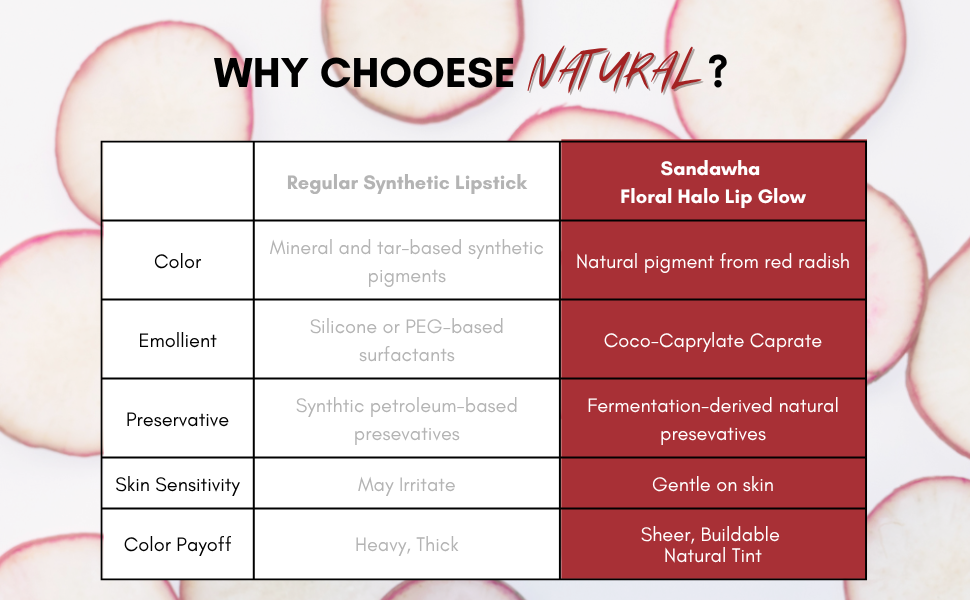 WHY CHOOESE NATURAL ?

| | Regular Synthetic Lipstick | Sandawha Floral Halo Lip Glow |
|---|---|---|
| Color | Mineral and tar-based synthetic pigments | Natural pigment from red radish |
| Emollient | Silicone or PEG-based surfactants | Coco-Caprylate Caprate |
| Preservative | Synthtic petroleum-based presevatives | Fermentation-derived natural presevatives |
| Skin Sensitivity | May Irritate | Gentle on skin |
| Color Payoff | Heavy, Thick | Sheer, Buildable Natural Tint |